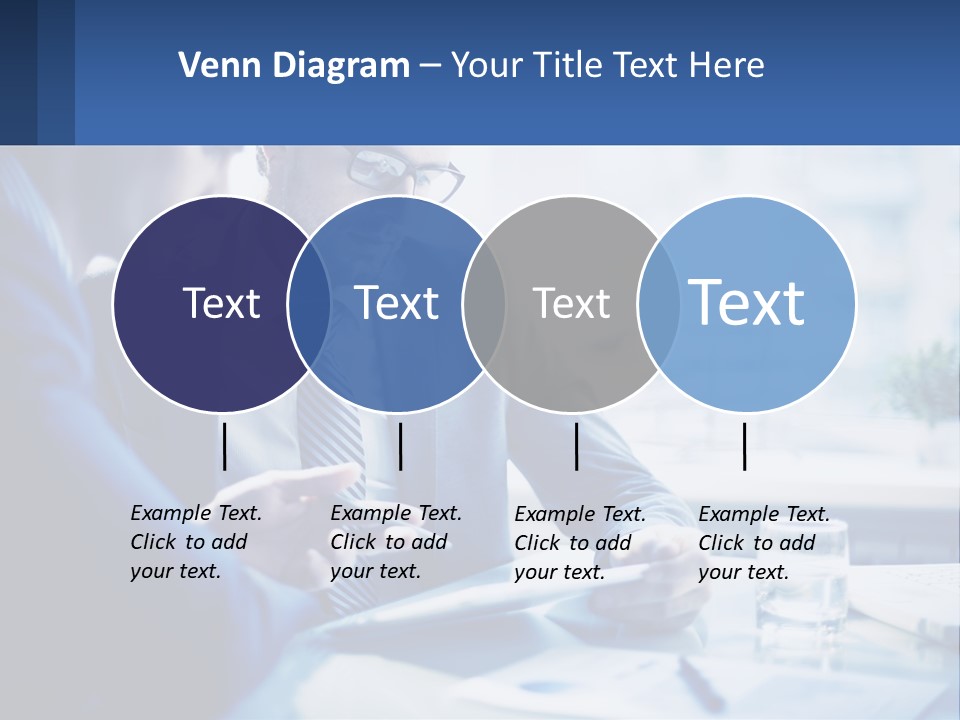 Venn Diagram – Your Title Text Here

Text

Text

Text

Text

Example Text. Click to add your text.

Example Text. Click to add your text.

Example Text. Click to add your text.

Example Text. Click to add your text.